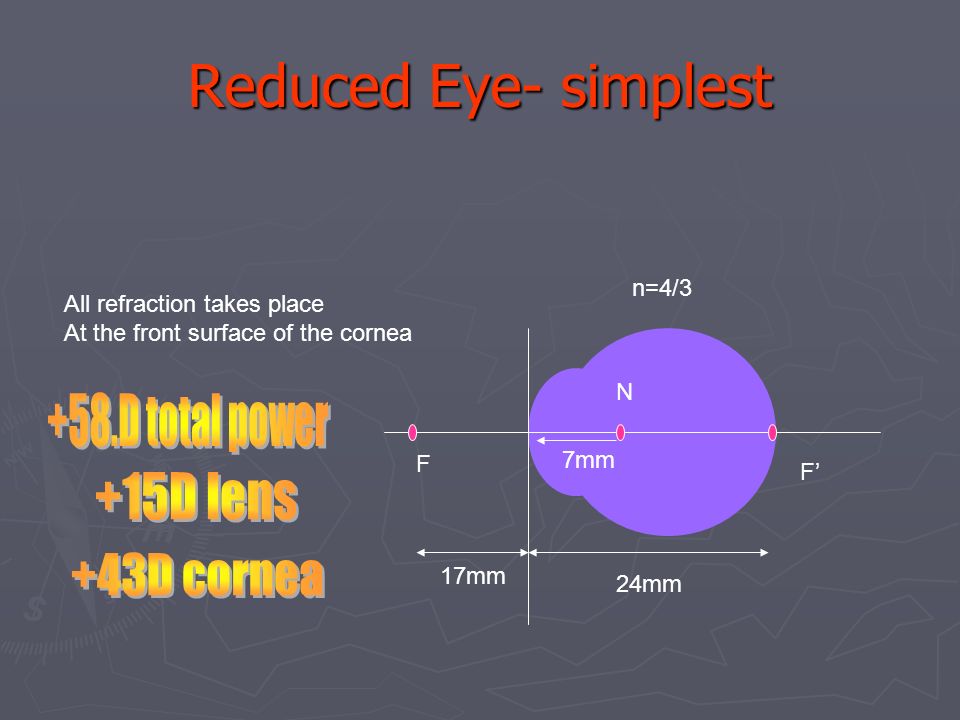 Reduced Eye- simplest

All refraction takes place
At the front surface of the cornea

+58.D total power
+15D lens
+43D cornea

n=4/3

N

F

7mm

F’

17mm

24mm